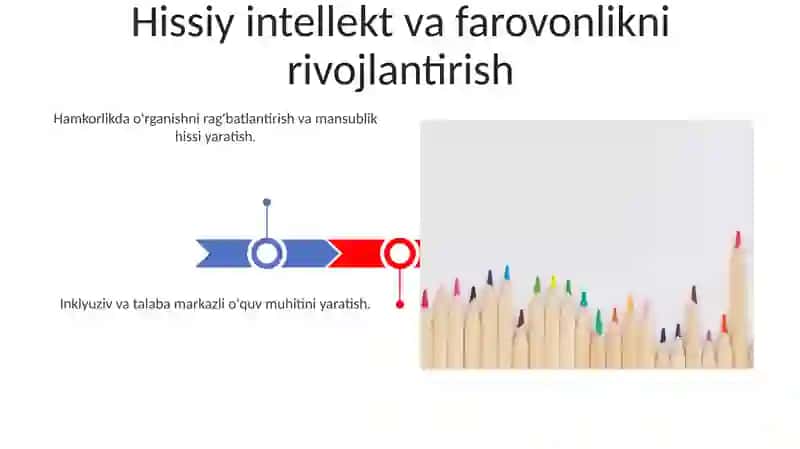 Hissiy intellekt va farovonlikni rivojlantirish

Hamkorlikda o'rganishni rag'batlantirish va mansublik hissi yaratish.

Inklyuziv va talaba markazli o'quv muhitini yaratish.